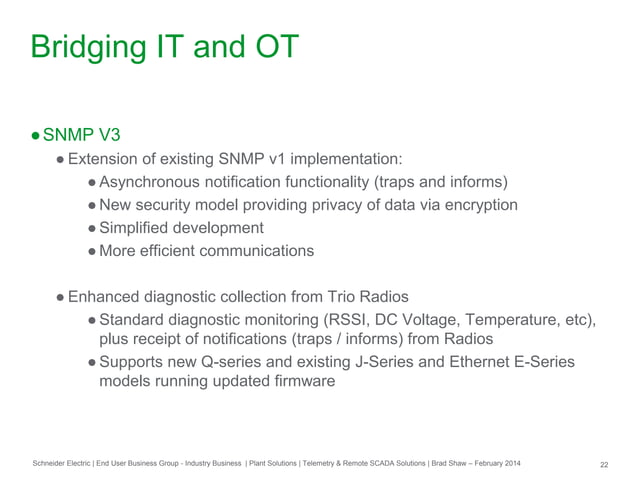 Bridging IT and OT

● SNMP V3

● Extension of existing SNMP v1 implementation:

● Asynchronous notification functionality (traps and informs)

● New security model providing privacy of data via encryption

● Simplified development

● More efficient communications

● Enhanced diagnostic collection from Trio Radios

● Standard diagnostic monitoring (RSSI, DC Voltage, Temperature, etc), plus receipt of notifications (traps / informs) from Radios

● Supports new Q-series and existing J-Series and Ethernet E-Series models running updated firmware

Schneider Electric | End User Business Group - Industry Business | Plant Solutions | Telemetry & Remote SCADA Solutions | Brad Shaw – February 2014

22